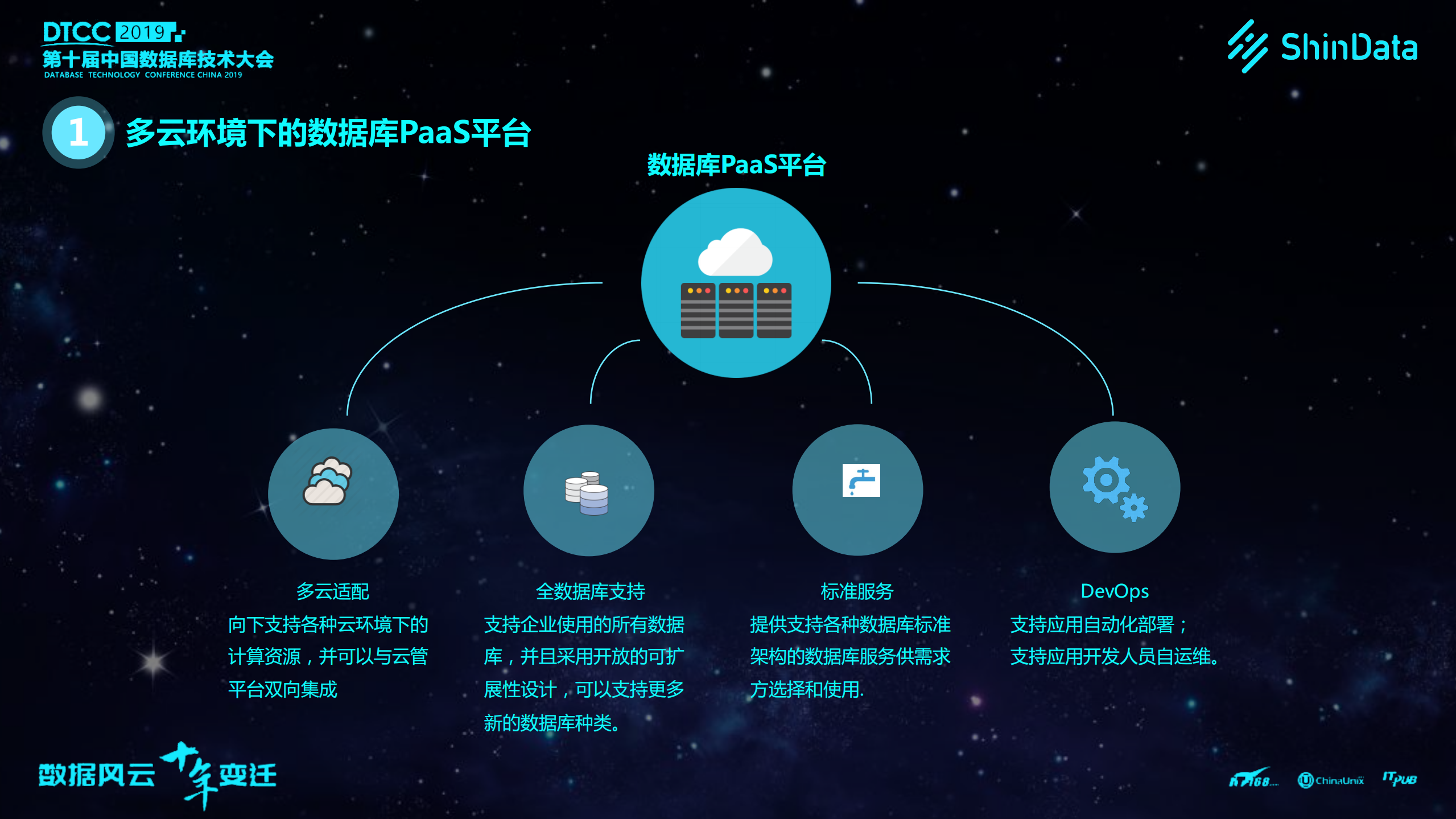 DTCC 2019
第十届中国数据库技术大会
DATABASE TECHNOLOGY CONFERENCE CHINA 2019

ShinData

1 多云环境下的数据库PaaS平台

数据库PaaS平台

多云适配
向下支持各种云环境下的计算资源，并可以与云管平台双向集成

全数据库支持
支持企业使用的所有数据库，并且采用开放的可扩展性设计，可以支持更多新的数据库种类。

标准服务
提供支持各种数据库标准架构的数据库服务供需求方选择和使用.

DevOps
支持应用自动化部署；
支持应用开发人员自运维。

数据风云 十年变迁

IT168 ChinaUnix ITPUB